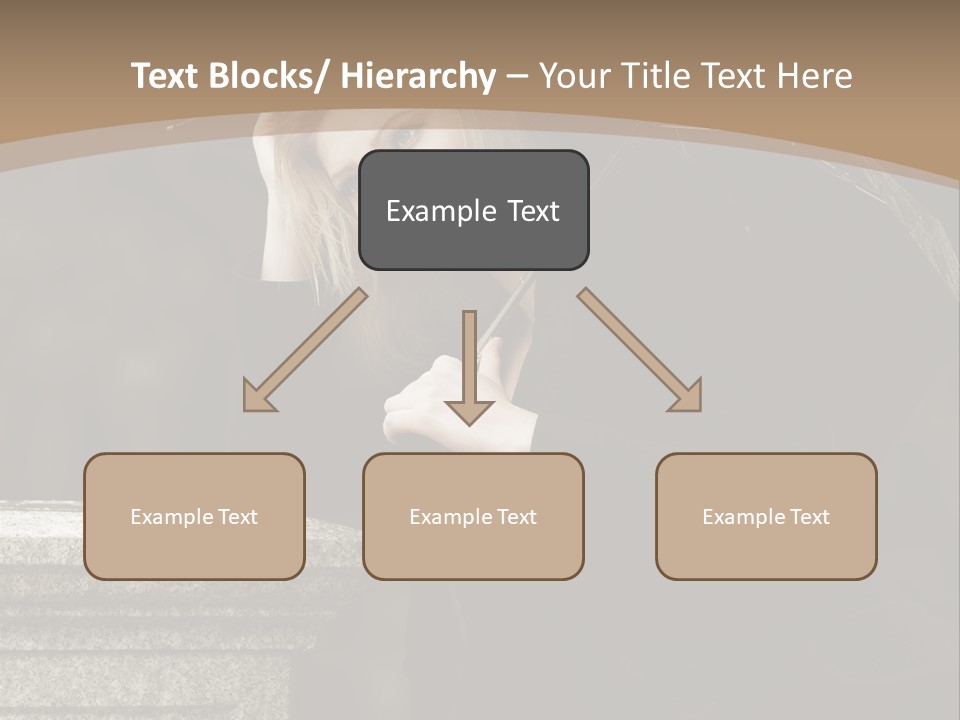 Text Blocks/ Hierarchy – Your Title Text Here

Example Text

Example Text

Example Text

Example Text